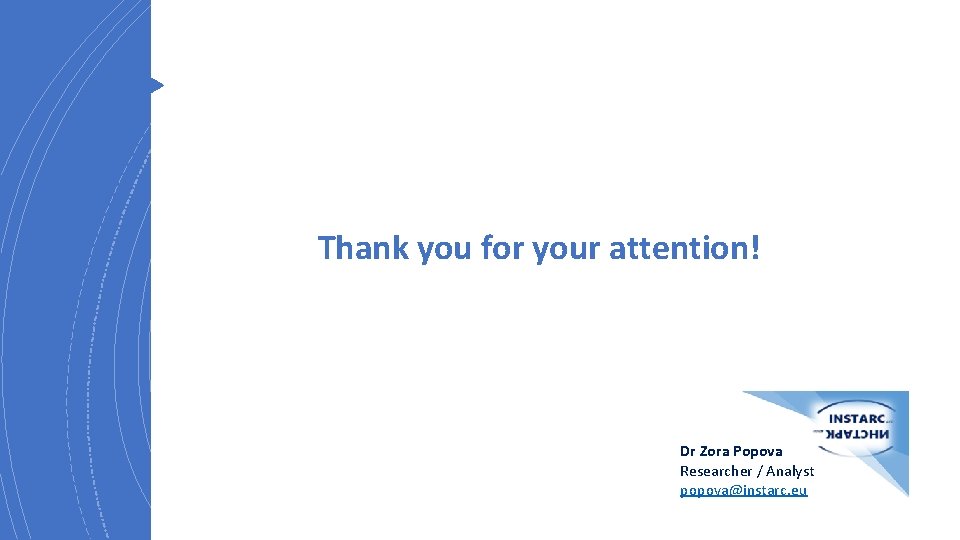 Thank you for your attention!

INSTARC
ИНСТАРК

Dr Zora Popova
Researcher / Analyst
popova@instarc.eu